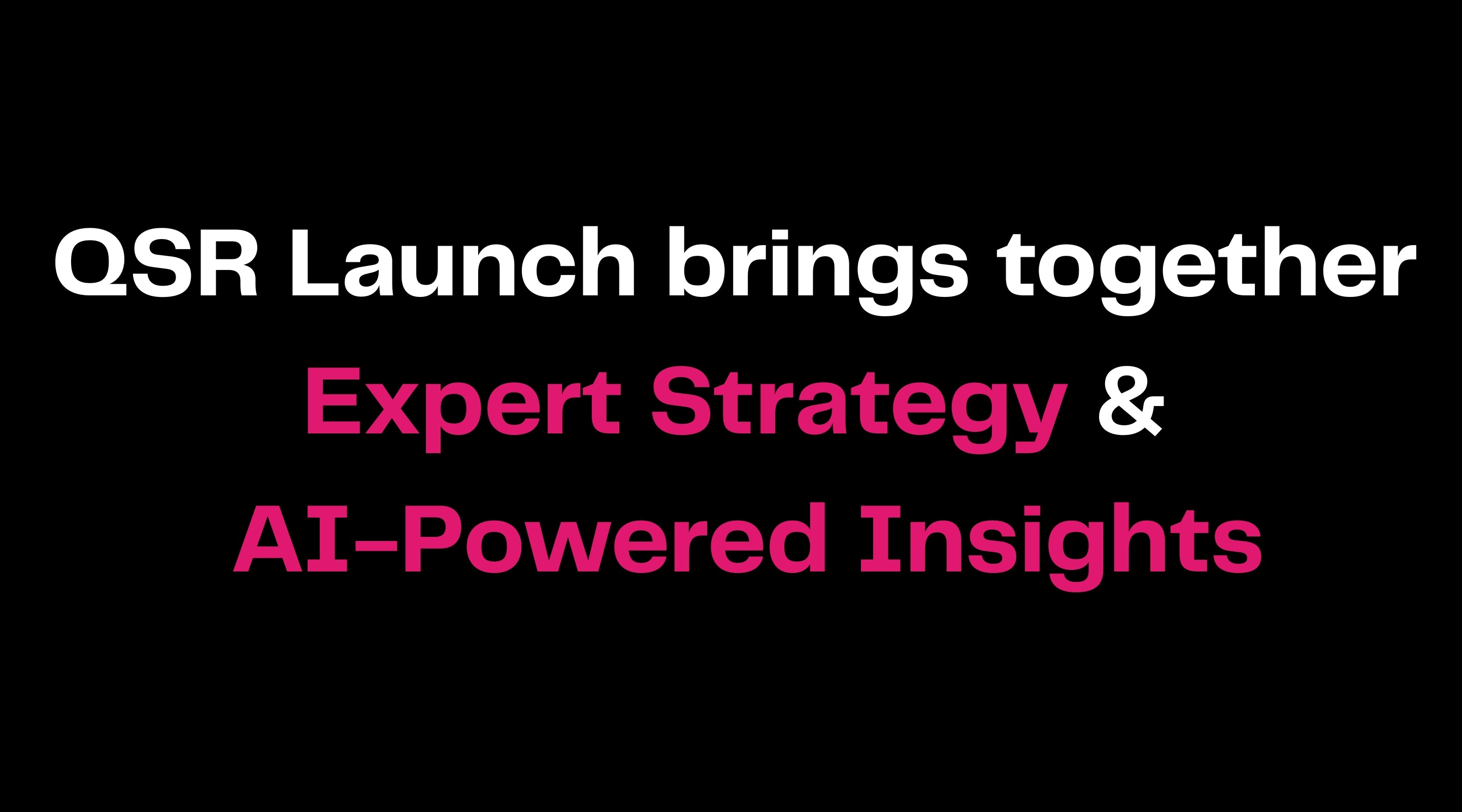 QSR Launch brings together
Expert Strategy &
AI-Powered Insights